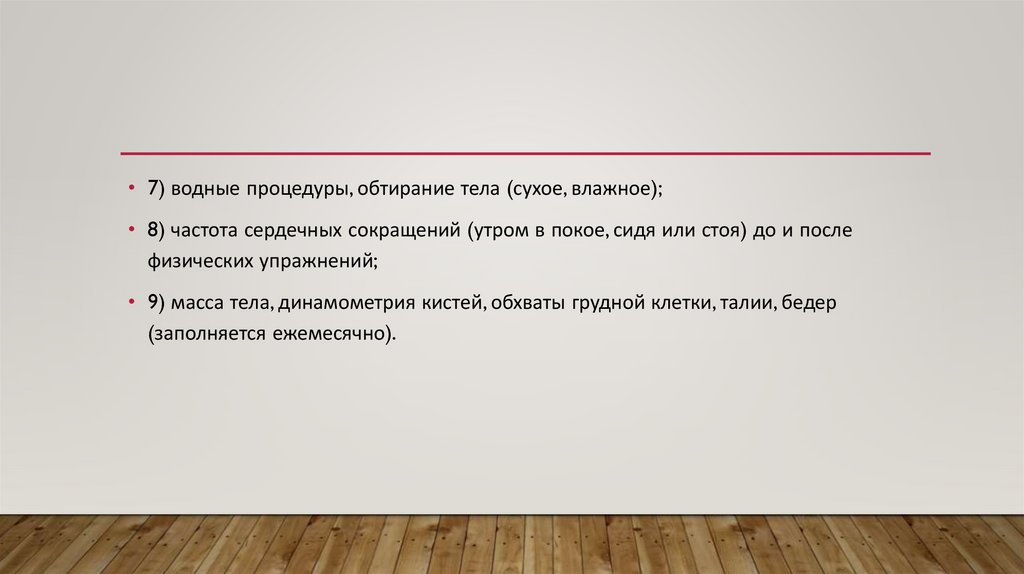 • 7) водные процедуры, обтирание тела (сухое, влажное);

• 8) частота сердечных сокращений (утром в покое, сидя или стоя) до и после физических упражнений;

• 9) масса тела, динамометрия кистей, обхваты грудной клетки, талии, бедер (заполняется ежемесячно).